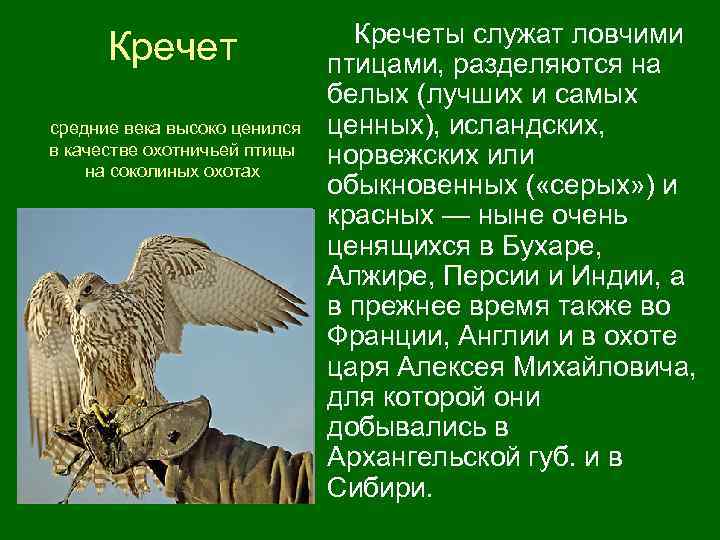 Кречет

средние века высоко ценился в качестве охотничьей птицы на соколиных охотах

Кречеты служат ловчими птицами, разделяются на белых (лучших и самых ценных), исландских, норвежских или обыкновенных («серых») и красных — ныне очень ценящихся в Бухаре, Алжире, Персии и Индии, а в прежнее время также во Франции, Англии и в охоте царя Алексея Михайловича, для которой они добывались в Архангельской губ. и в Сибири.